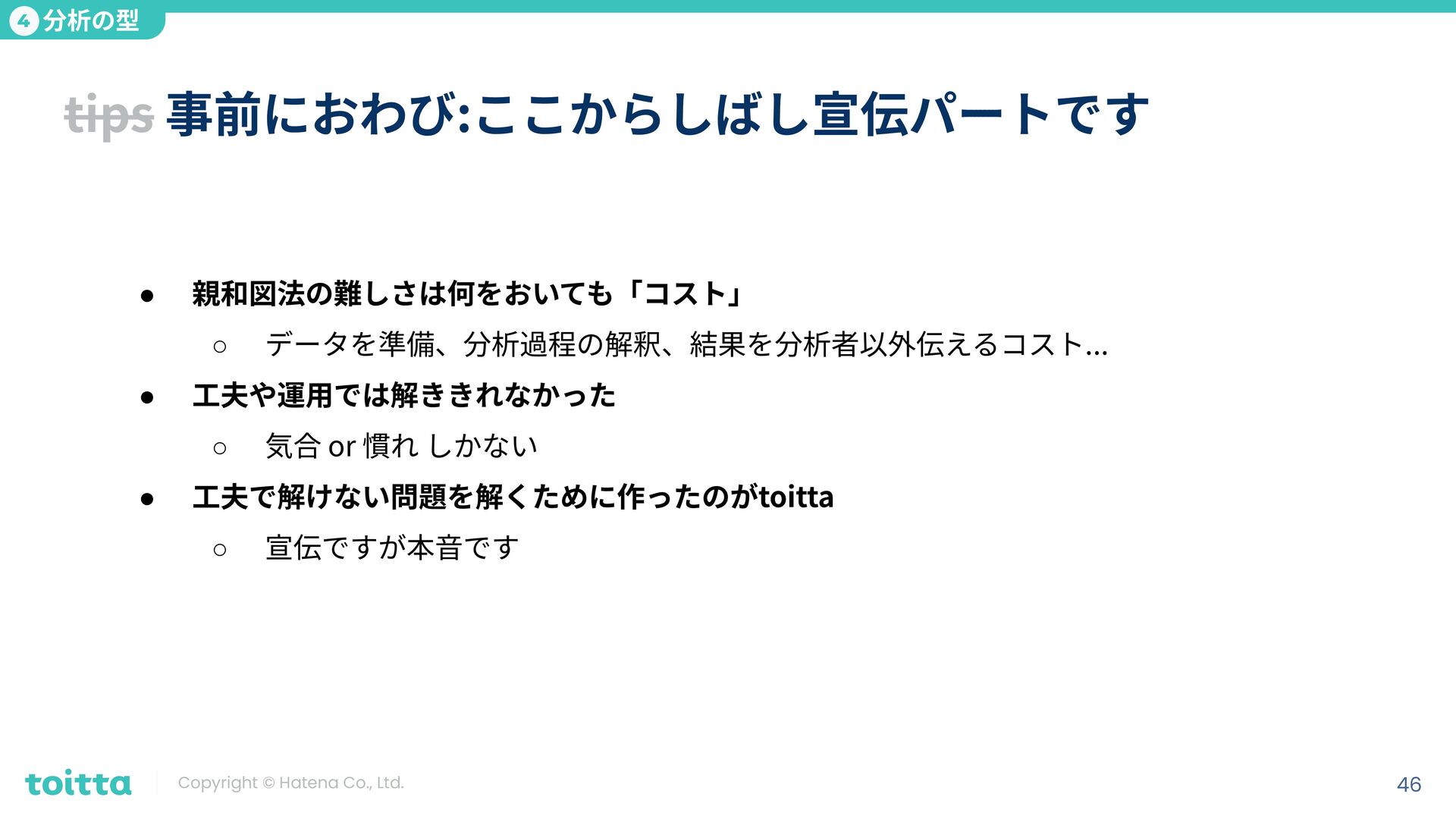 4 分析の型

tips 事前におわび:ここからしばし宣伝パートです

● 親和図法の難しさは何をおいても「コスト」
 ○ データを準備、分析過程の解釈、結果を分析者以外伝えるコスト…
● 工夫や運用では解ききれなかった
 ○ 気合 or 慣れ しかない
● 工夫で解けない問題を解くために作ったのがtoitta
 ○ 宣伝ですが本音です

toitta Copyright © Hatena Co., Ltd. 46